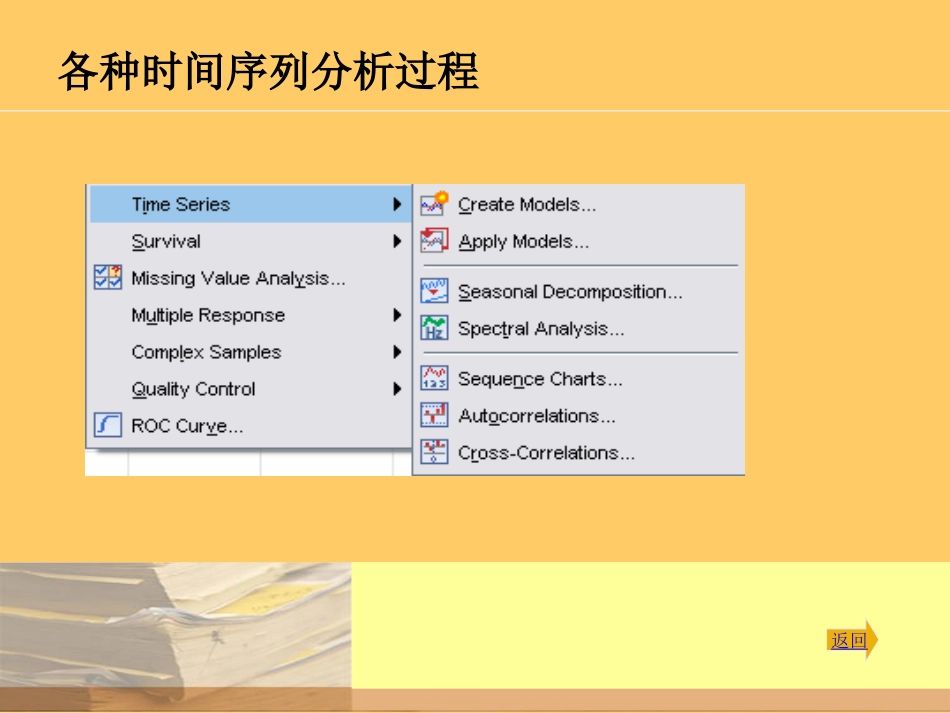 各种时间序列分析过程

Time Series
Survival
Missing Value Analysis...
Multiple Response
Complex Samples
Quality Control
ROC Curve...

Create Models...
Apply Models...
Seasonal Decomposition...
Spectral Analysis...
Sequence Charts...
Autocorrelations...
Cross-Correlations...

返回